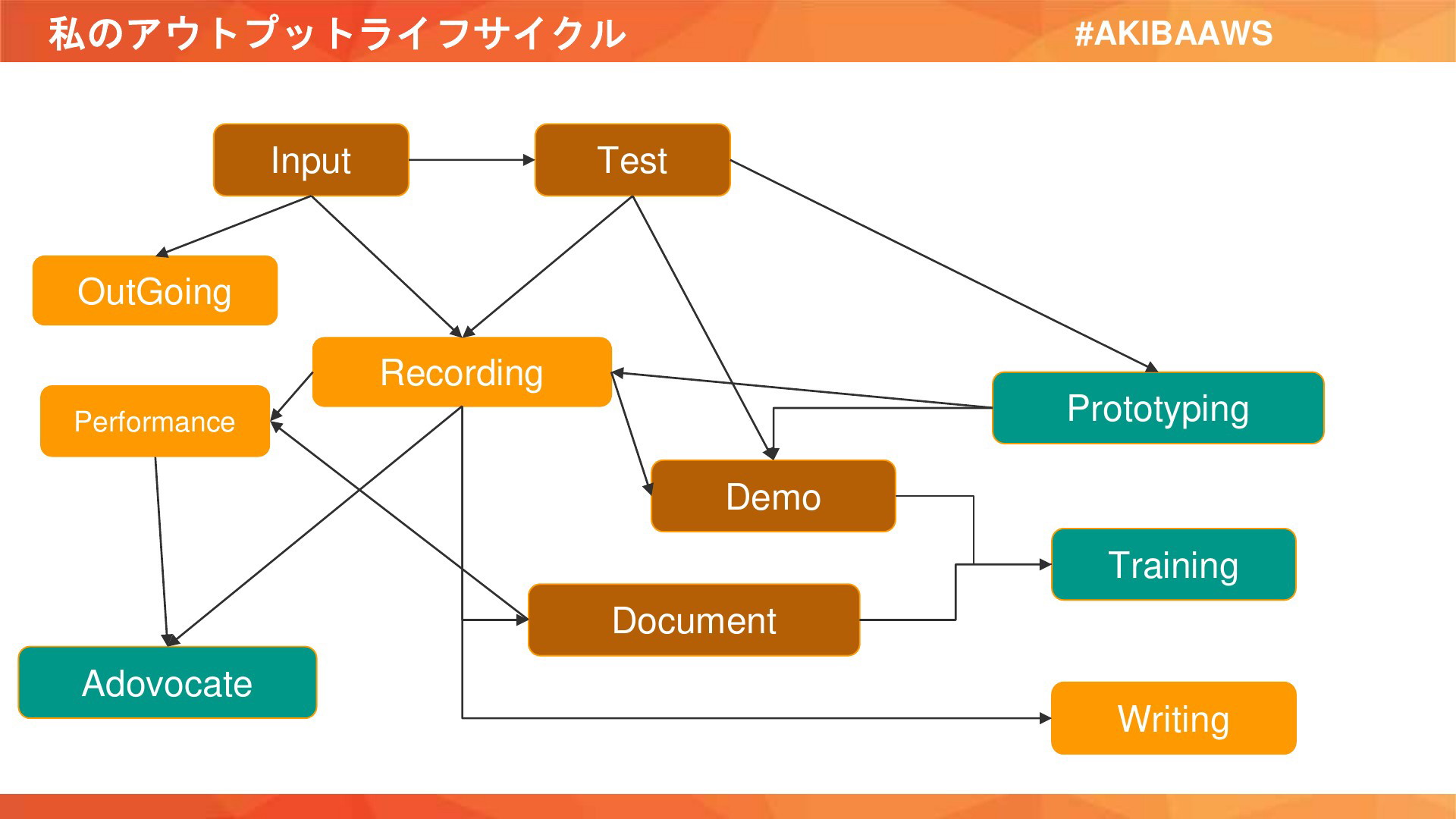 私のアウトプットライフサイクル

#AKIBAAWS

Input

Test

OutGoing

Recording

Performance

Prototyping

Demo

Training

Document

Adovocate

Writing